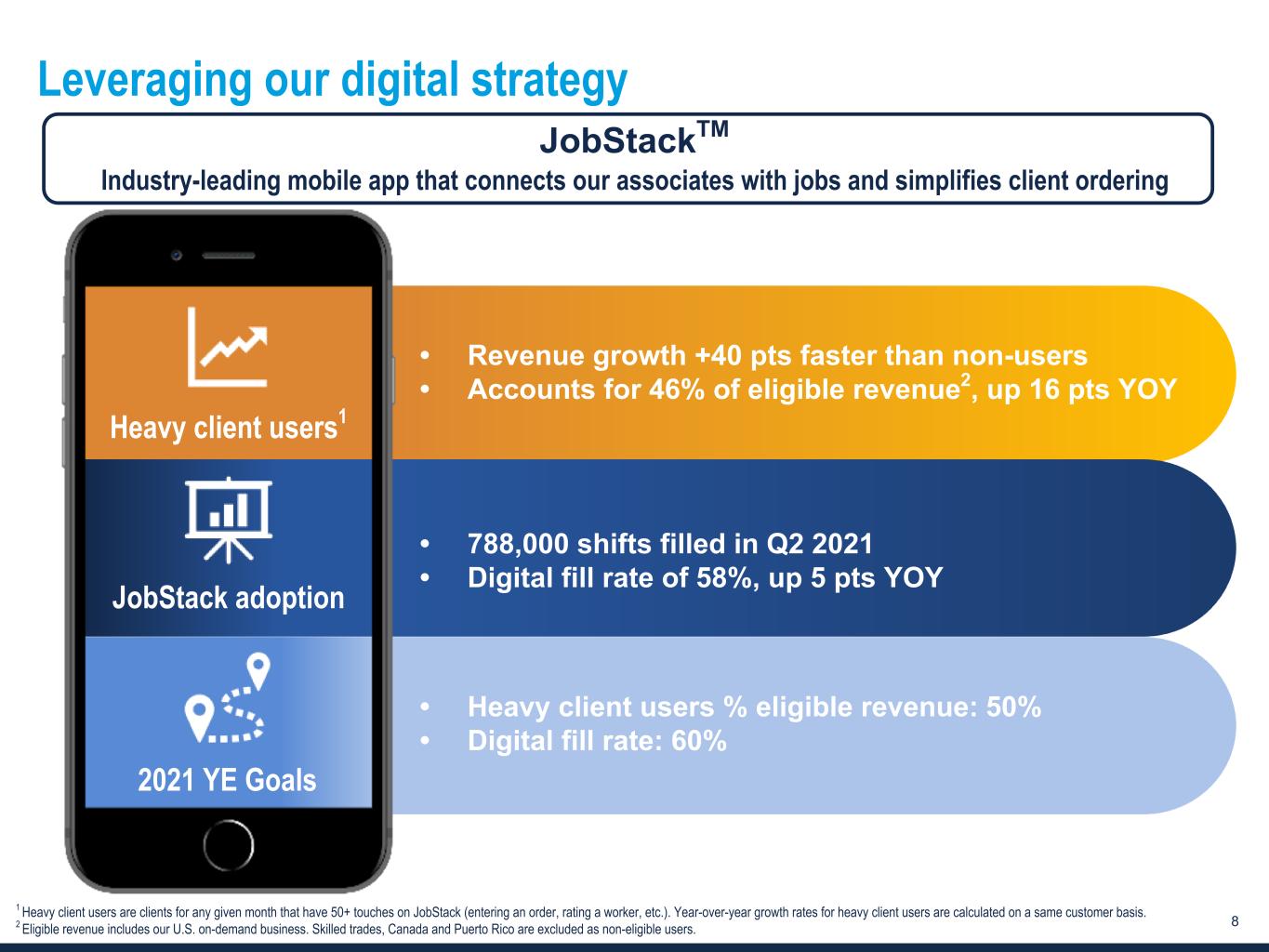 Leveraging our digital strategy

JobStack$^{TM}$
Industry-leading mobile app that connects our associates with jobs and simplifies client ordering

Heavy client users$^1$

• Revenue growth +40 pts faster than non-users
• Accounts for 46% of eligible revenue$^2$, up 16 pts YOY

JobStack adoption

• 788,000 shifts filled in Q2 2021
• Digital fill rate of 58%, up 5 pts YOY

2021 YE Goals

• Heavy client users % eligible revenue: 50%
• Digital fill rate: 60%

$^1$ Heavy client users are clients for any given month that have 50+ touches on JobStack (entering an order, rating a worker, etc.). Year-over-year growth rates for heavy client users are calculated on a same customer basis.
$^2$ Eligible revenue includes our U.S. on-demand business. Skilled trades, Canada and Puerto Rico are excluded as non-eligible users.

8